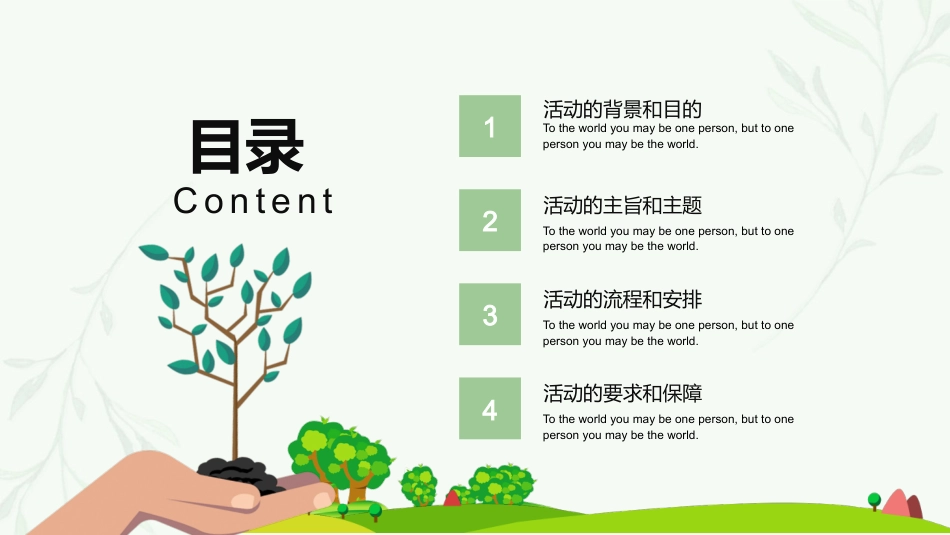 目录
Content

1
活动的背景和目的
To the world you may be one person, but to one person you may be the world.

2
活动的主旨和主题
To the world you may be one person, but to one person you may be the world.

3
活动的流程和安排
To the world you may be one person, but to one person you may be the world.

4
活动的要求和保障
To the world you may be one person, but to one person you may be the world.